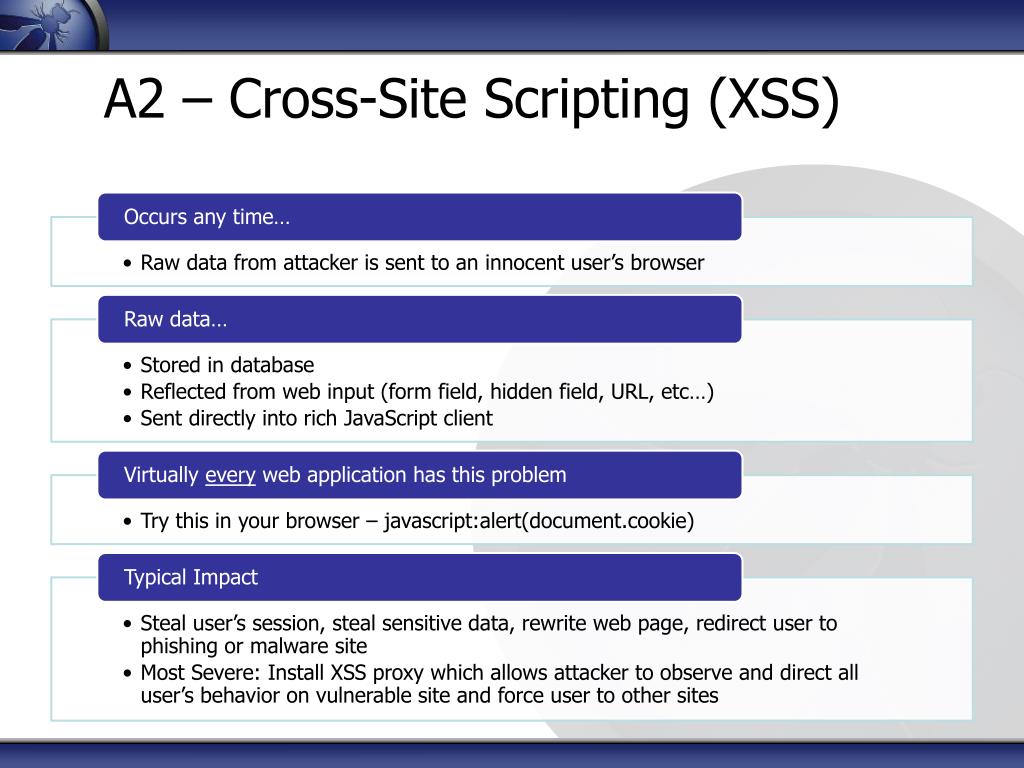 A2 – Cross-Site Scripting (XSS)

Occurs any time…

• Raw data from attacker is sent to an innocent user’s browser

Raw data…

• Stored in database
• Reflected from web input (form field, hidden field, URL, etc…)
• Sent directly into rich JavaScript client

Virtually every web application has this problem

• Try this in your browser – javascript:alert(document.cookie)

Typical Impact

• Steal user’s session, steal sensitive data, rewrite web page, redirect user to phishing or malware site
• Most Severe: Install XSS proxy which allows attacker to observe and direct all user’s behavior on vulnerable site and force user to other sites